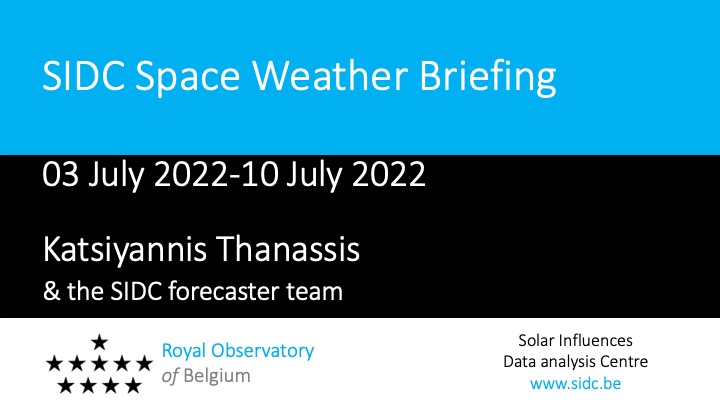 SIDC Space Weather Briefing

03 July 2022-10 July 2022

Katsiyannis Thanassis
& the SIDC forecaster team

Royal Observatory
of Belgium

Solar Influences
Data analysis Centre
www.sidc.be